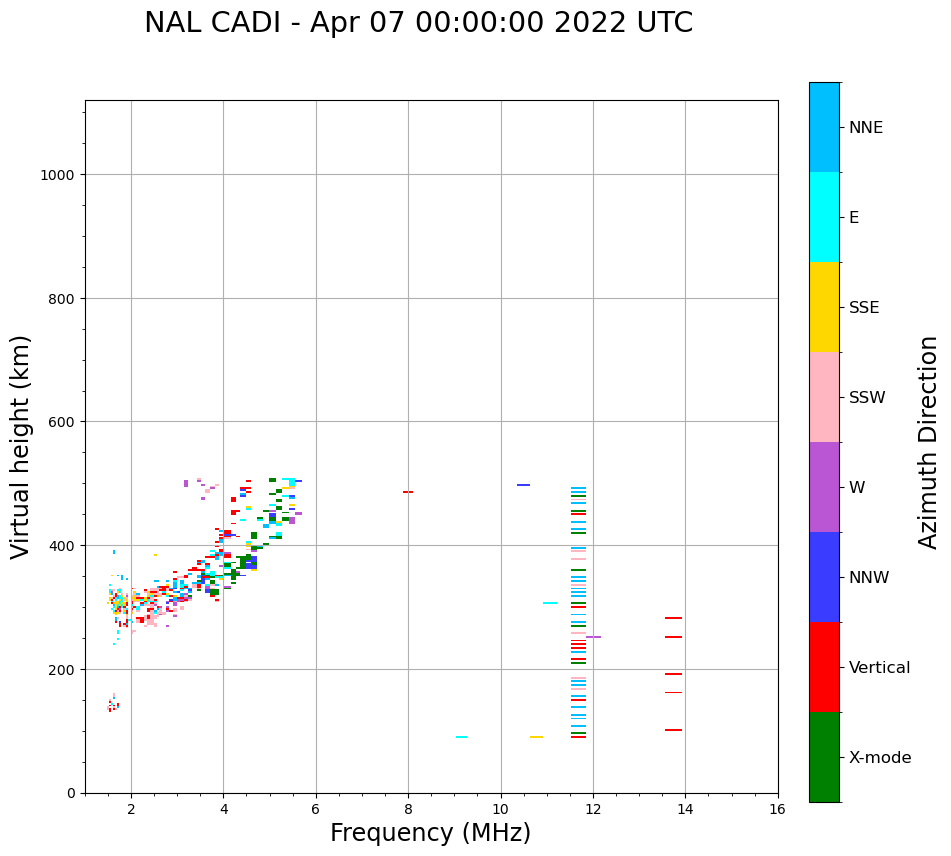 NAL CADI - Apr 07 00:00:00 2022 UTC

Virtual height (km)

1000
800
600
400
200
0

2
4
6
8
10
12
14
16

Frequency (MHz)

NNE
E
SSE
SSW
W
NNW
Vertical
X-mode

Azimuth Direction